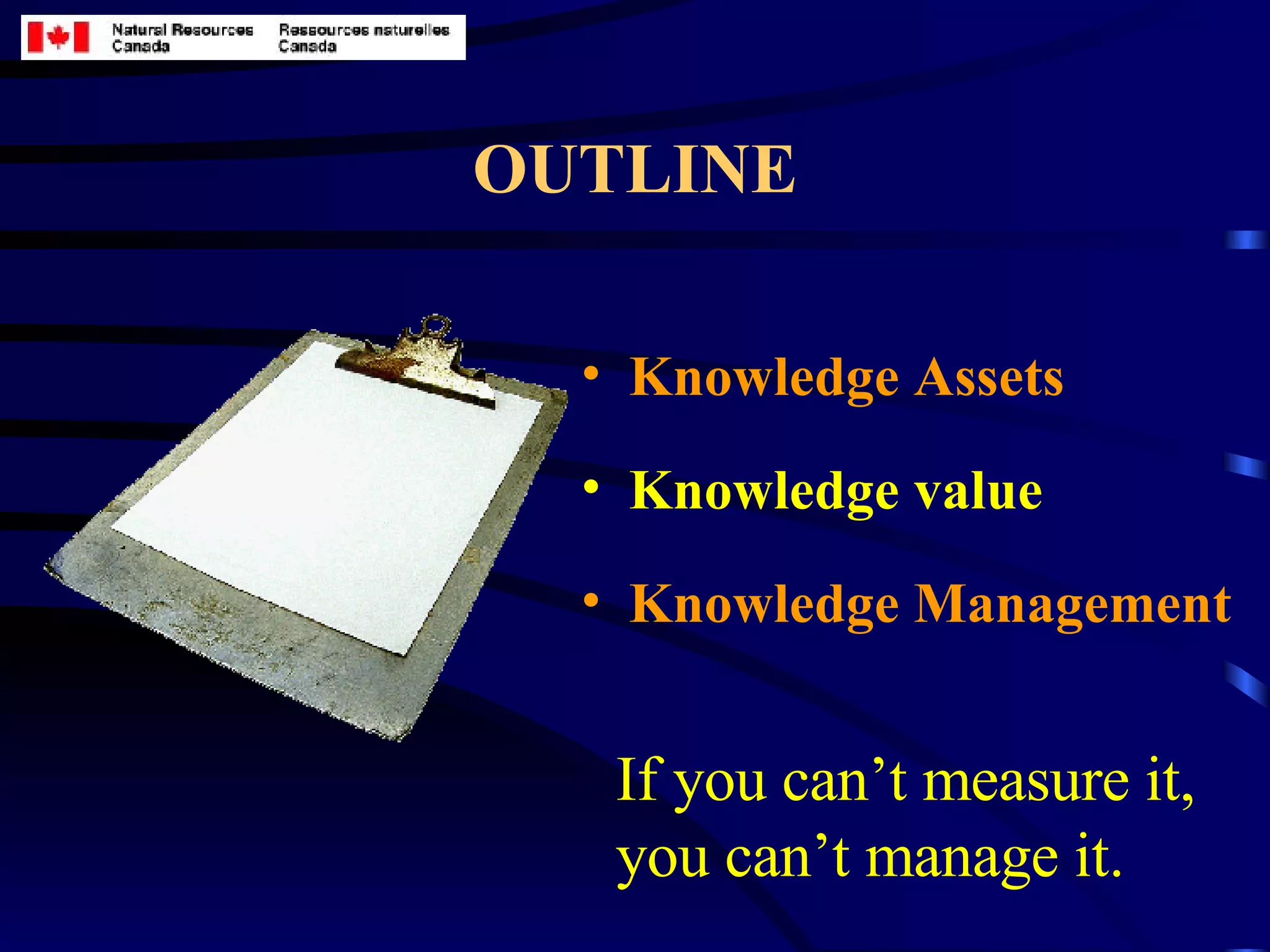 Natural Resources Canada
Ressources naturelles Canada

OUTLINE

• Knowledge Assets
• Knowledge value
• Knowledge Management

If you can’t measure it, you can’t manage it.